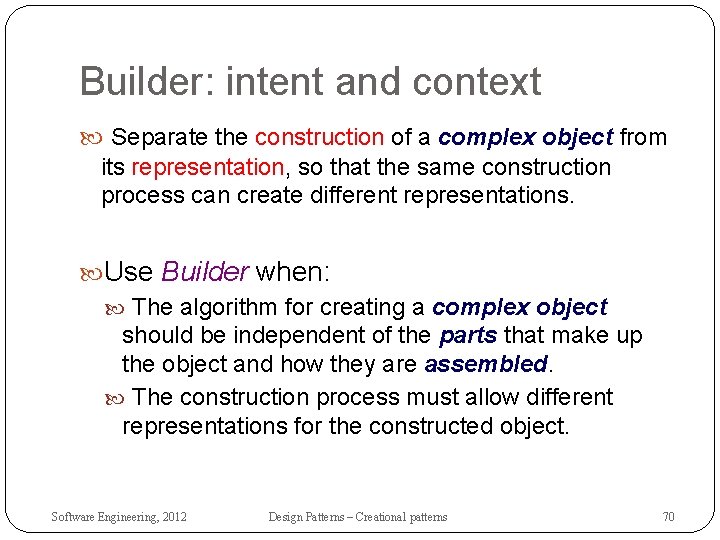 Builder: intent and context

Separate the construction of a complex object from its representation, so that the same construction process can create different representations.

Use Builder when:

The algorithm for creating a complex object should be independent of the parts that make up the object and how they are assembled.

The construction process must allow different representations for the constructed object.

Software Engineering, 2012

Design Patterns – Creational patterns

70